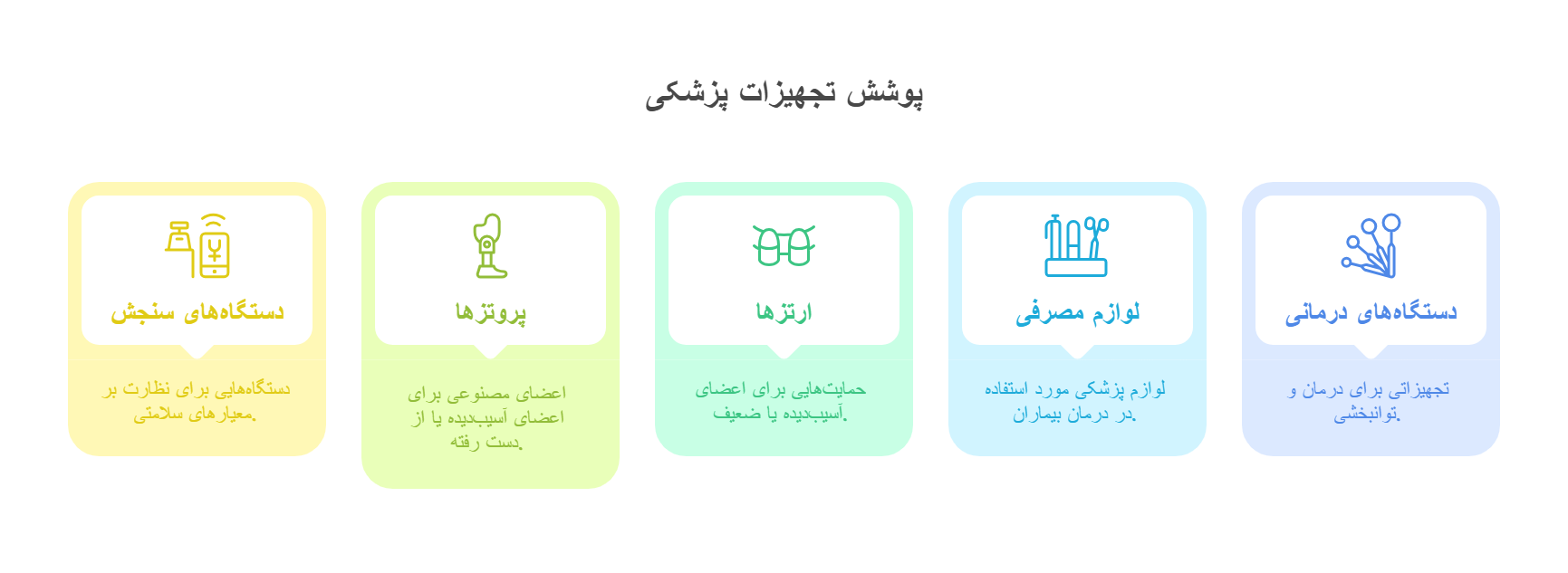 پوشش تجهیزات پزشکی

دستگاه‌های درمانی

تجهیزاتی برای درمان و توانبخشی.

لوازم مصرفی

لوازم پزشکی مورد استفاده در درمان بیماران.

ارتزها

حمایت‌هایی برای اعضای آسیب‌دیده یا ضعیف.

پروتزها

اعضای مصنوعی برای اعضای آسیب‌دیده یا از دست رفته.

دستگاه‌های سنجش

دستگاه‌هایی برای نظارت بر معیارهای سلامتی.